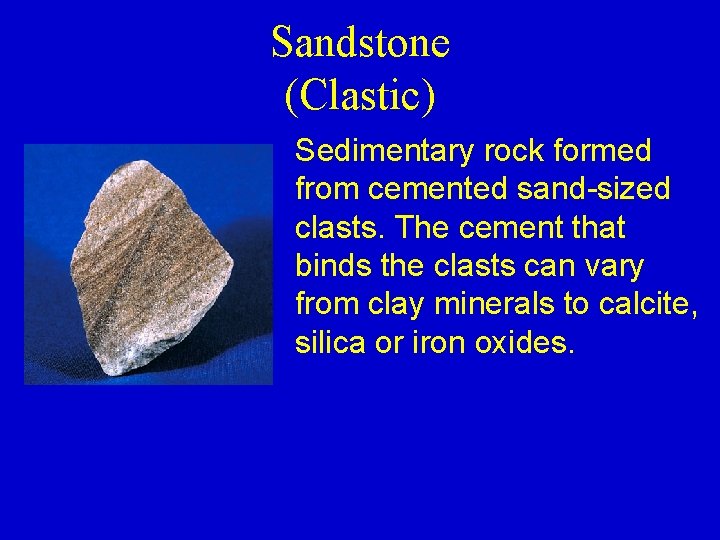 Sandstone
(Clastic)

Sedimentary rock formed from cemented sand-sized clasts. The cement that binds the clasts can vary from clay minerals to calcite, silica or iron oxides.